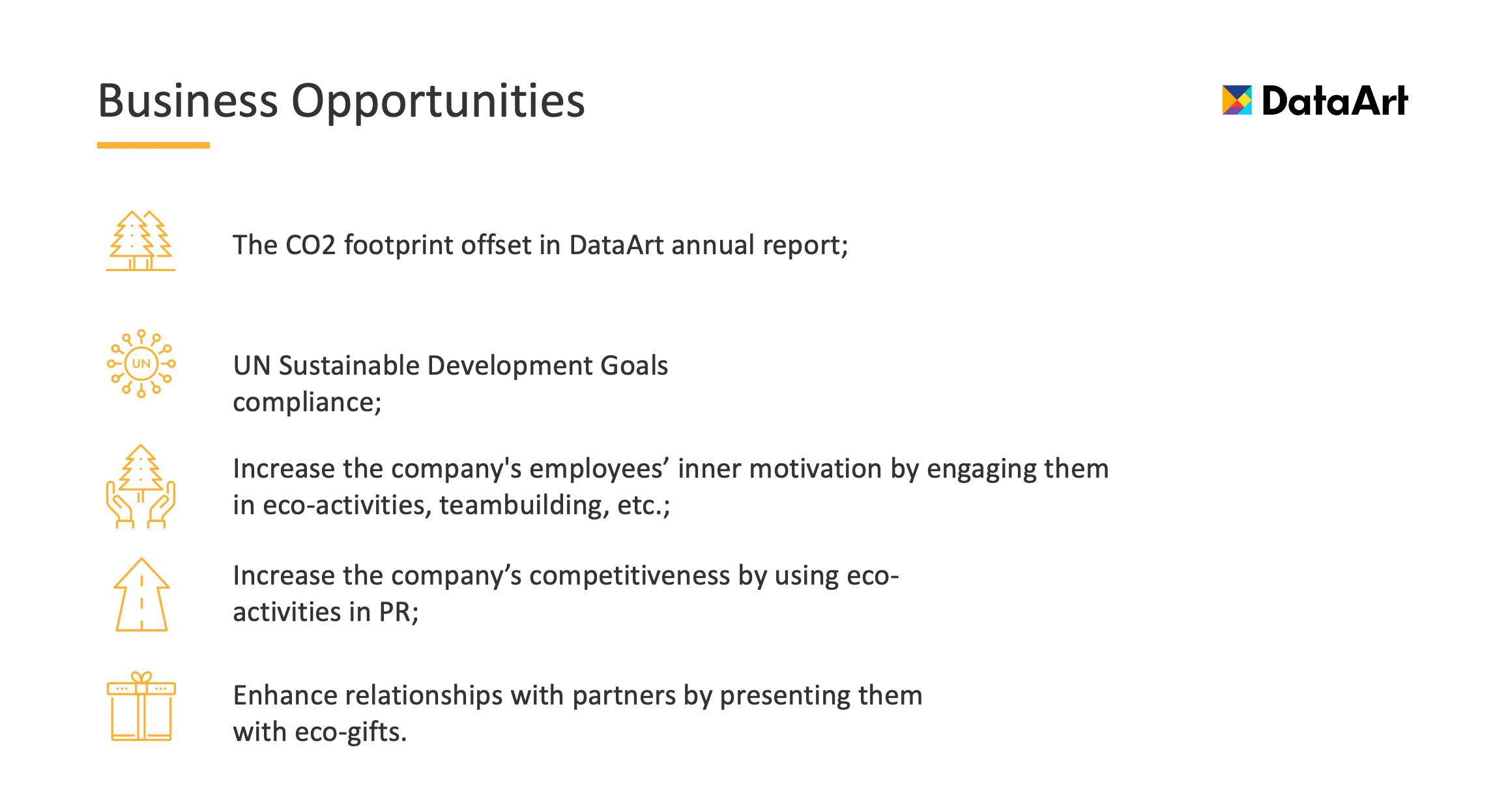 Business Opportunities

DataArt

The CO2 footprint offset in DataArt annual report;

UN

UN Sustainable Development Goals compliance;

Increase the company's employees’ inner motivation by engaging them in eco-activities, teambuilding, etc.;

Increase the company’s competitiveness by using eco-activities in PR;

Enhance relationships with partners by presenting them with eco-gifts.